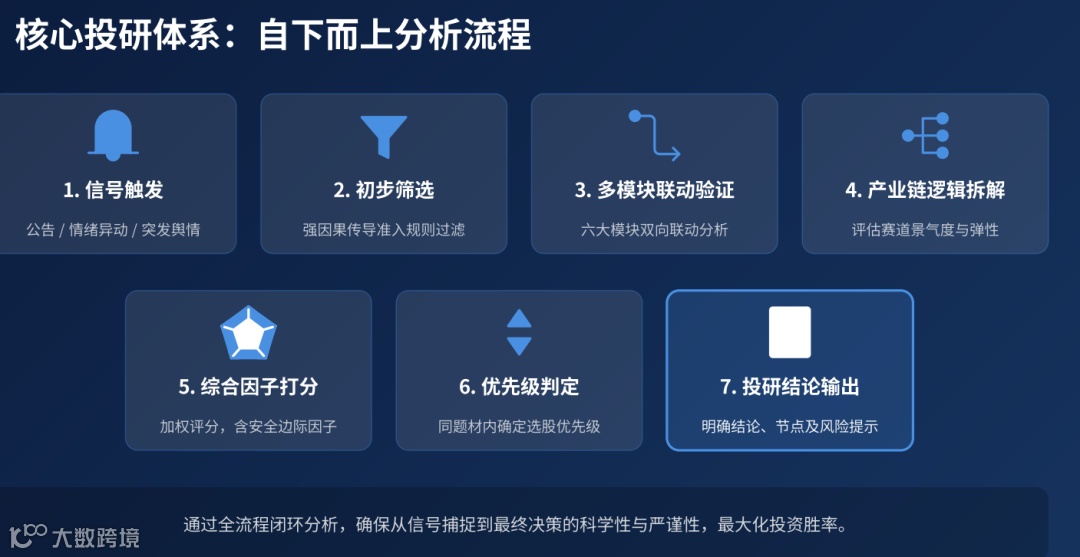 核心投研体系：自下而上分析流程

1. 信号触发

公告 / 情绪异动 / 突发舆情

2. 初步筛选

强因果传导准入规则过滤

3. 多模块联动验证

六大模块双向联动分析

4. 产业链逻辑拆解

评估赛道景气度与弹性

5. 综合因子打分

加权评分，含安全边际因子

6. 优先级判定

同题材内确定选股优先级

7. 投研结论输出

明确结论、节点及风险提示

通过全流程闭环分析，确保从信号捕捉到最终决策的科学性与严谨性，最大化投资胜率。

大数跨境